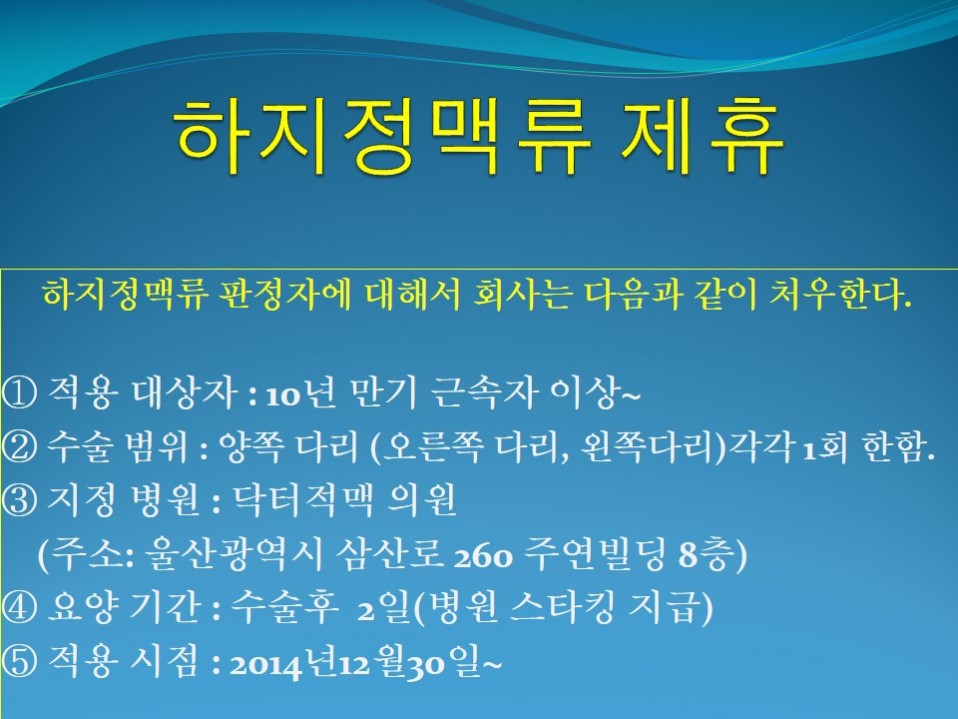 하지정맥류 제휴

하지정맥류 판정자에 대해서 회사는 다음과 같이 처우한다.

① 적용 대상자 : 10년 만기 근속자 이상~
② 수술 범위 : 양쪽 다리 (오른쪽 다리, 왼쪽다리)각각 1회 한함.
③ 지정 병원 : 닥터적맥 의원
(주소: 울산광역시 삼산로 260 주연빌딩 8층)
④ 요양 기간 : 수술후 2일(병원 스타킹 지급)
⑤ 적용 시점 : 2014년12월30일~